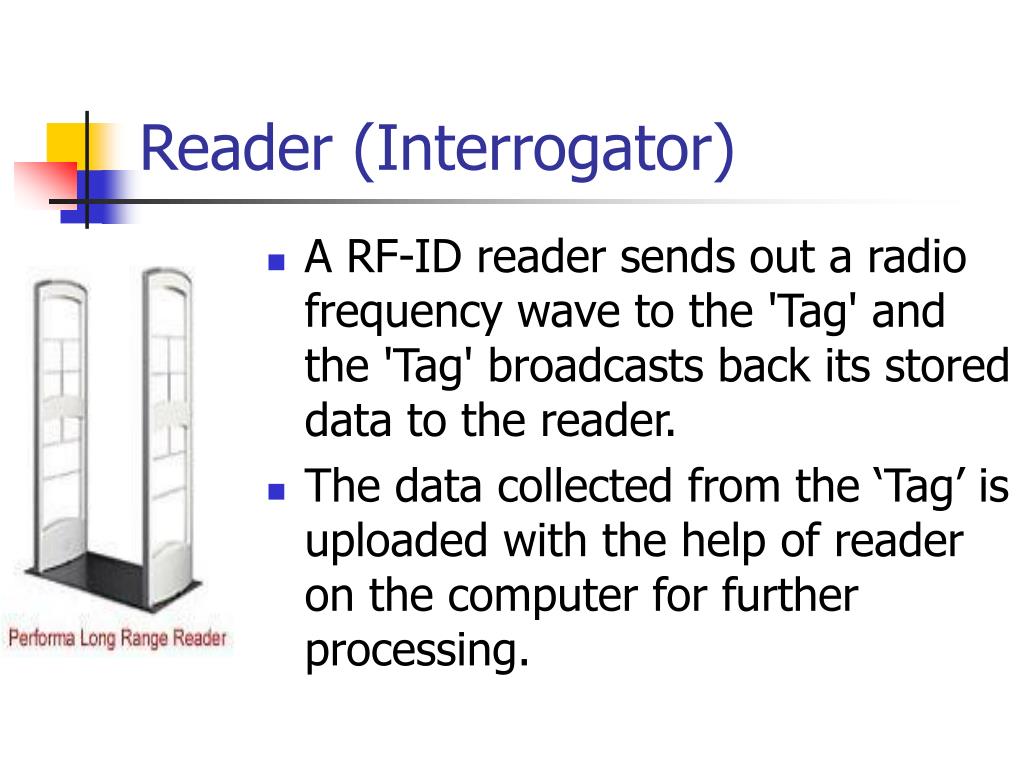 Reader (Interrogator)

Performa Long Range Reader

- A RF-ID reader sends out a radio frequency wave to the 'Tag' and the 'Tag' broadcasts back its stored data to the reader.
- The data collected from the ‘Tag’ is uploaded with the help of reader on the computer for further processing.